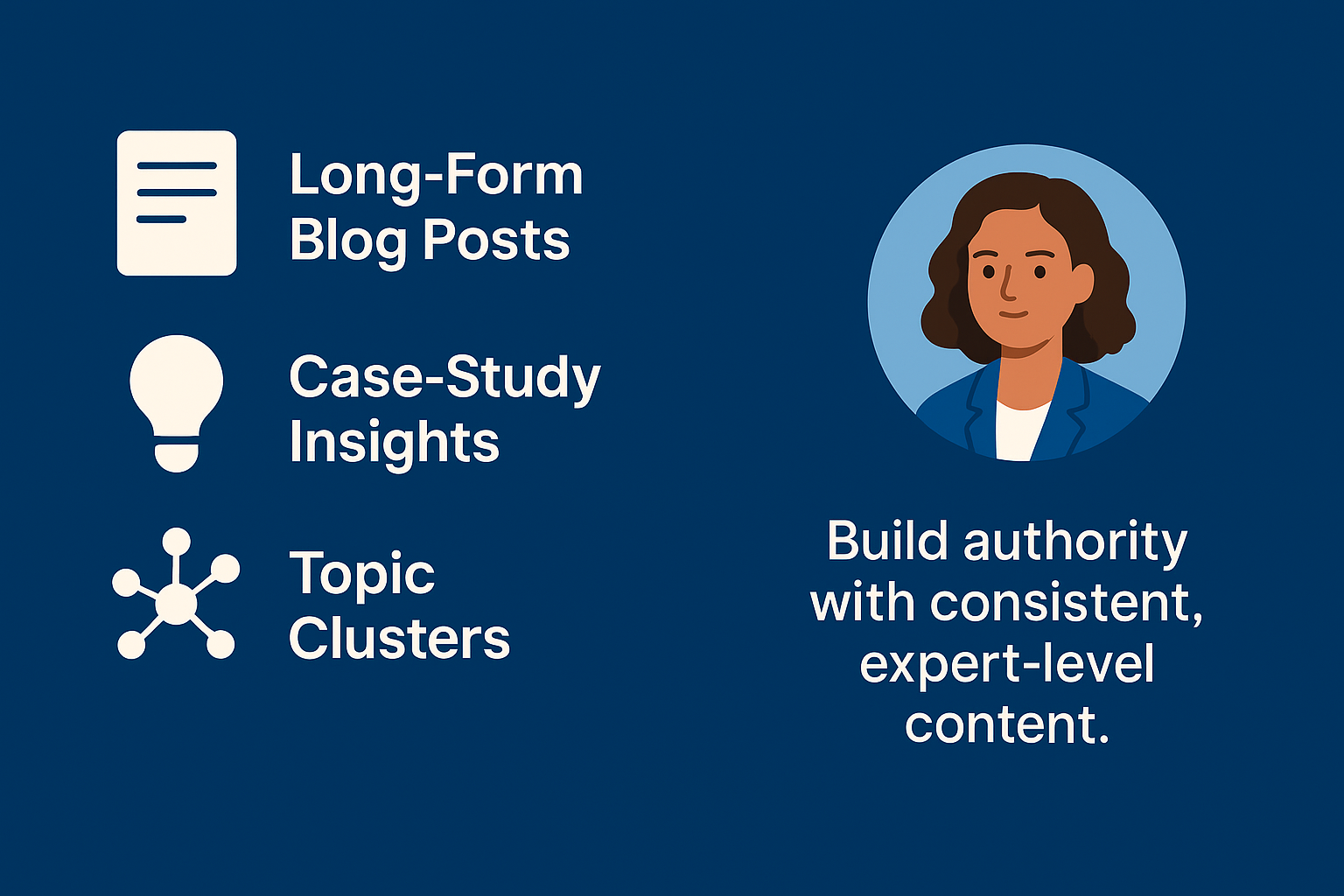 Long-Form Blog Posts

Case-Study Insights

Topic Clusters

Build authority with consistent, expert-level content.